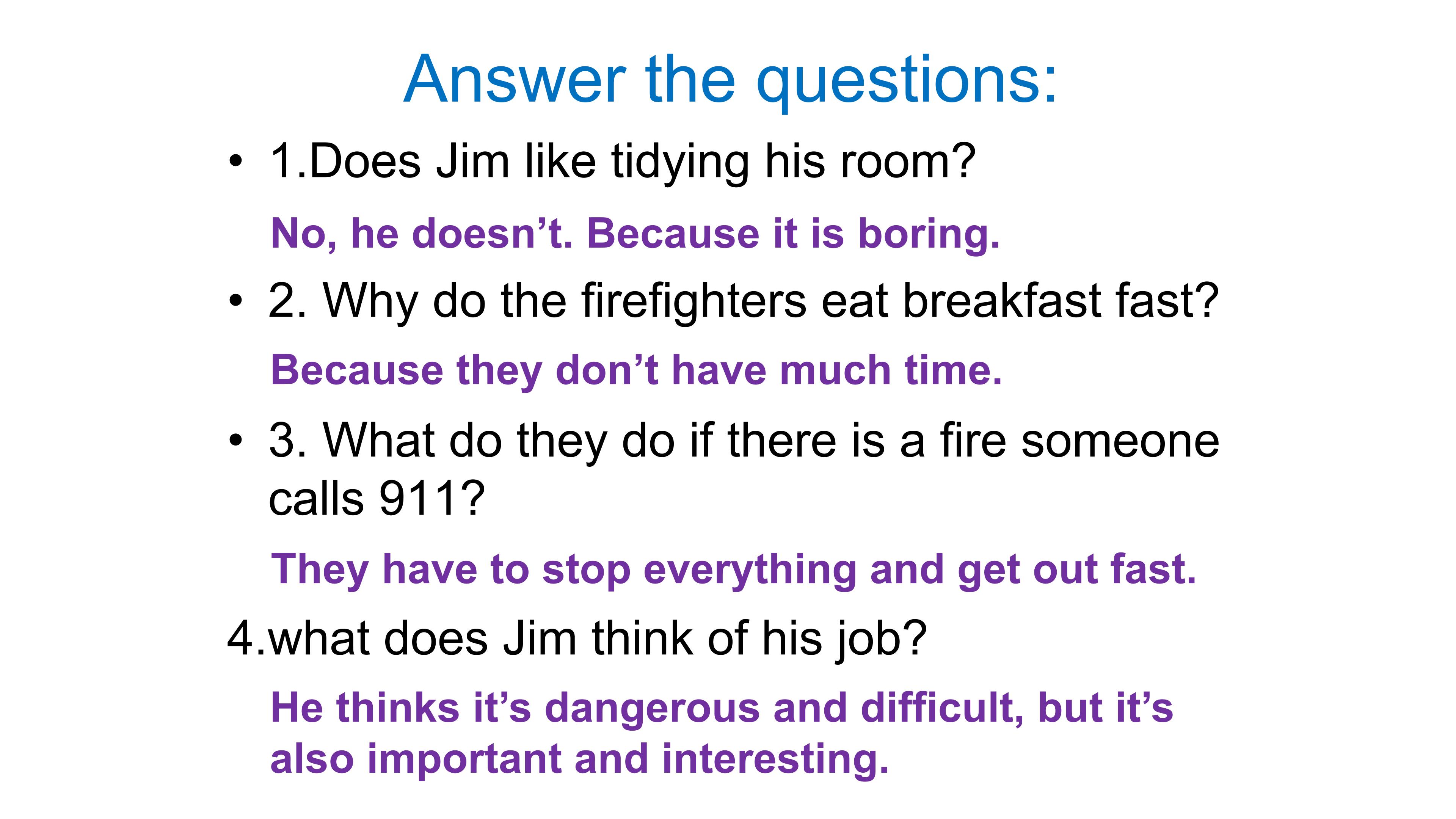 Answer the questions:

• 1.Does Jim like tidying his room?

No, he doesn't. Because it is boring.

• 2. Why do the firefighters eat breakfast fast?

Because they don't have much time.

• 3. What do they do if there is a fire someone calls 911?

They have to stop everything and get out fast.

4.what does Jim think of his job?

He thinks it's dangerous and difficult, but it's also important and interesting.